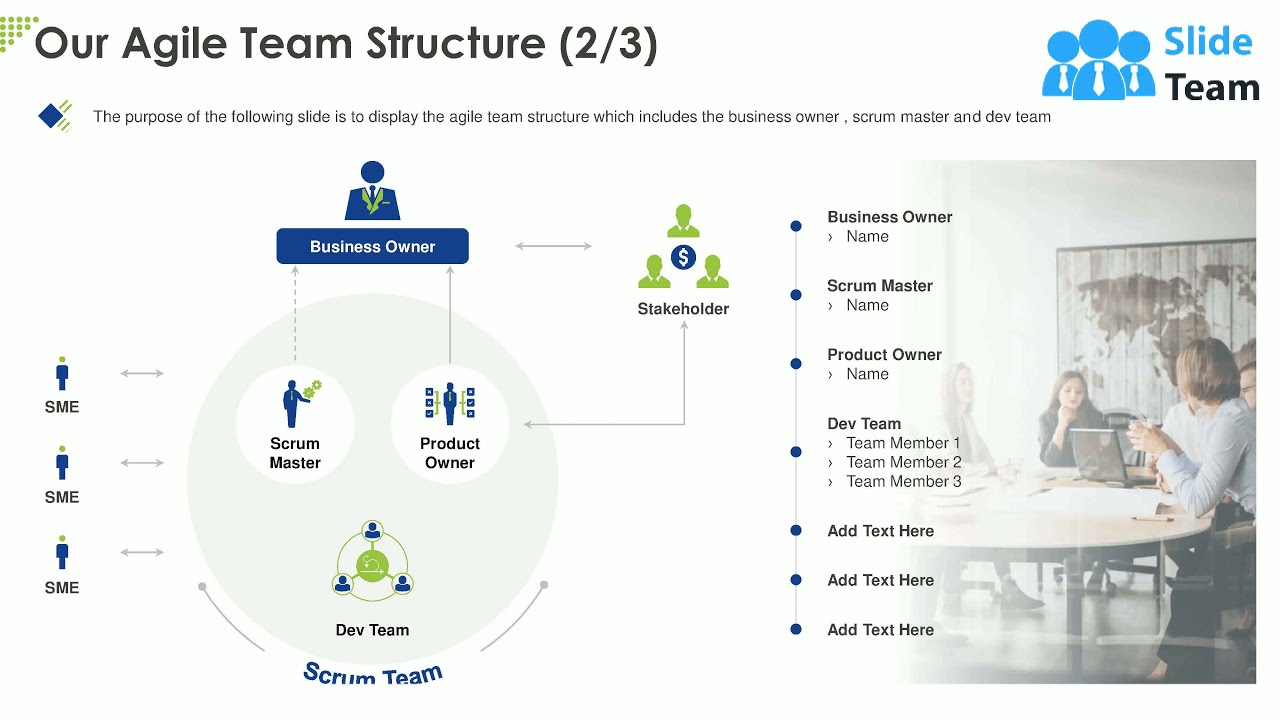 Our Agile Team Structure (2/3)

Slide Team

The purpose of the following slide is to display the agile team structure which includes the business owner , scrum master and dev team

Business Owner

Stakeholder

SME

SME

SME

Scrum Master

Product Owner

Dev Team

Scrum Team

Business Owner
› Name

Scrum Master
› Name

Product Owner
› Name

Dev Team
› Team Member 1
› Team Member 2
› Team Member 3

Add Text Here

Add Text Here

Add Text Here